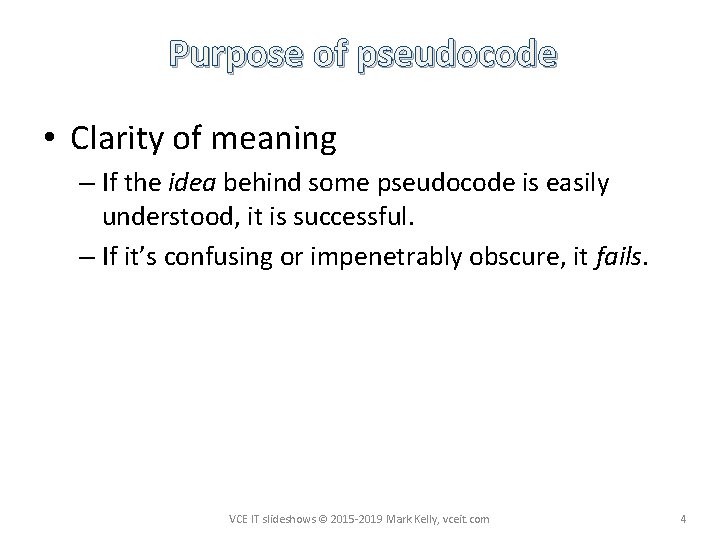 Purpose of pseudocode

• Clarity of meaning

– If the idea behind some pseudocode is easily understood, it is successful.

– If it's confusing or impenetrably obscure, it fails.

VCE IT slideshows © 2015-2019 Mark Kelly, vceit.com

4